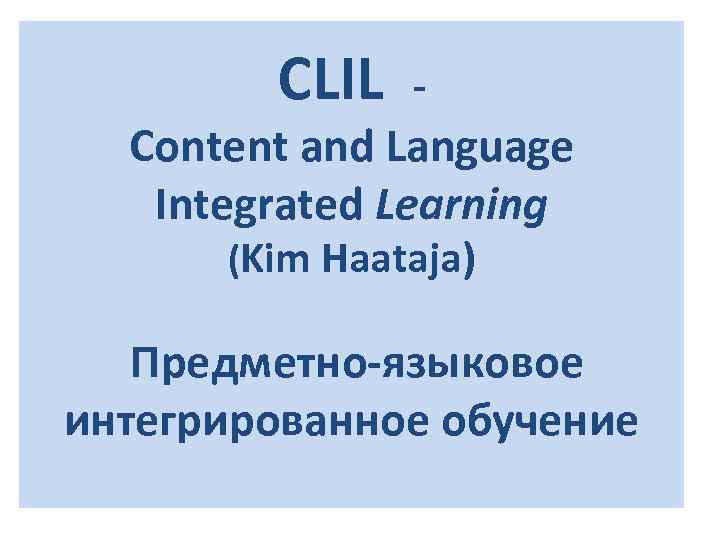 CLIL -
Content and Language Integrated Learning
(Kim Haataja)

Предметно-языковое интегрированное обучение